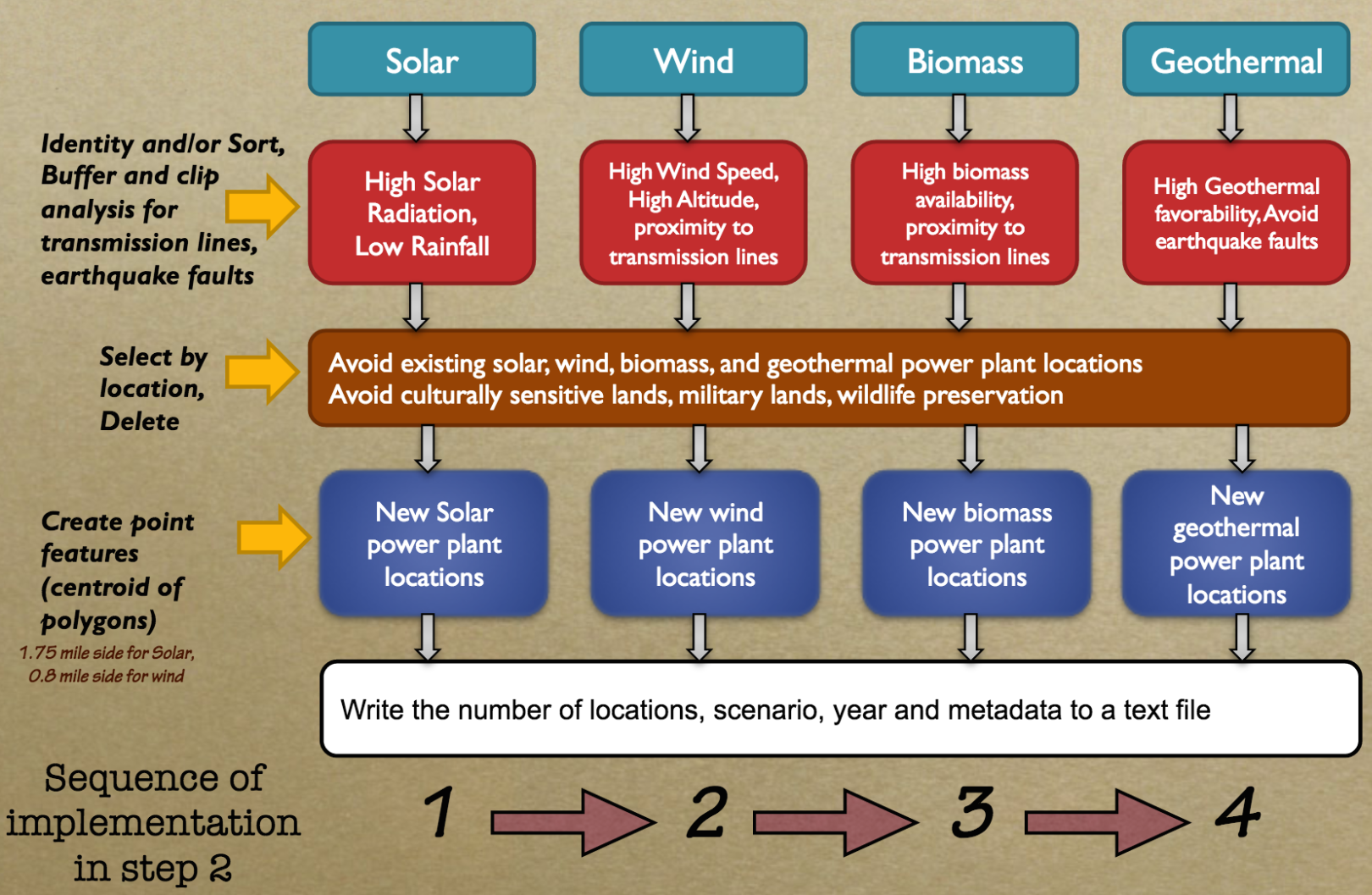 Solar

Wind

Biomass

Geothermal

Identity and/or Sort, Buffer and clip analysis for transmission lines, earthquake faults

High Solar Radiation, Low Rainfall

High Wind Speed, High Altitude, proximity to transmission lines

High biomass availability, proximity to transmission lines

High Geothermal favorability, Avoid earthquake faults

Select by location, Delete

Avoid existing solar, wind, biomass, and geothermal power plant locations
Avoid culturally sensitive lands, military lands, wildlife preservation

Create point features (centroid of polygons)
1.75 mile side for Solar, 0.8 mile side for wind

New Solar power plant locations

New wind power plant locations

New biomass power plant locations

New geothermal power plant locations

Write the number of locations, scenario, year and metadata to a text file

Sequence of implementation in step 2

1

2

3

4